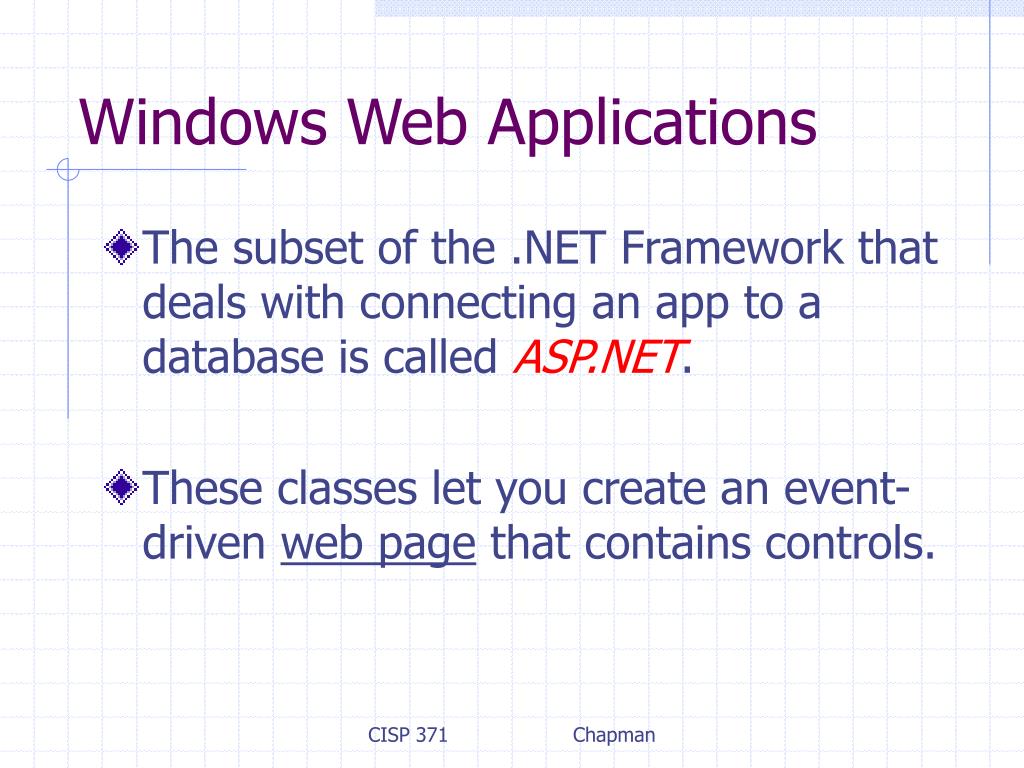 Windows Web Applications

The subset of the .NET Framework that deals with connecting an app to a database is called ASP.NET.

These classes let you create an event-driven web page that contains controls.

CISP 371 Chapman